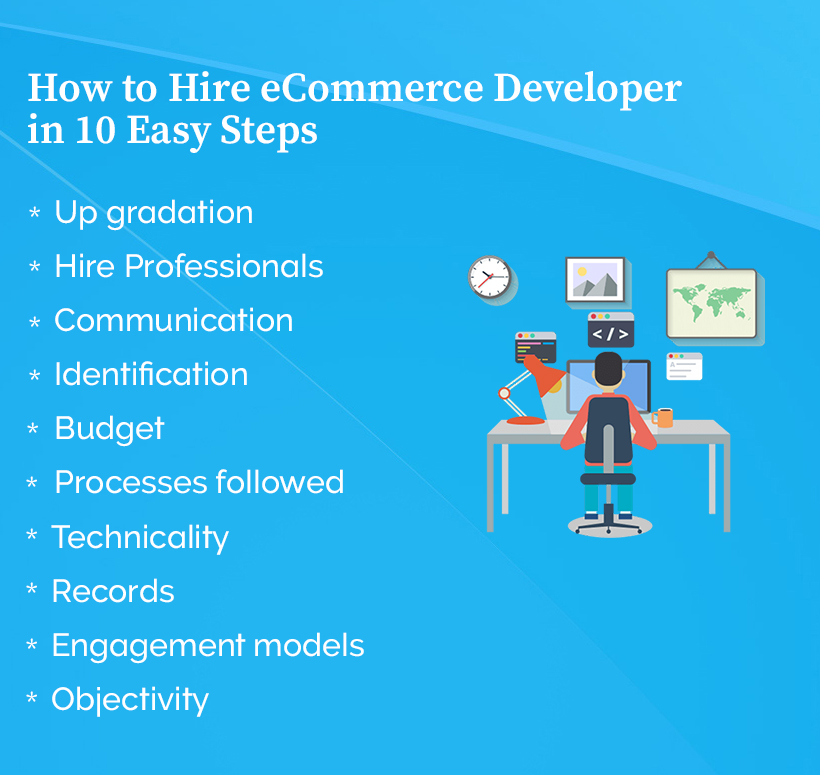 How to Hire eCommerce Developer in 10 Easy Steps

* Up gradation
* Hire Professionals
* Communication
* Identification
* Budget
* Processes followed
* Technicality
* Records
* Engagement models
* Objectivity

</>